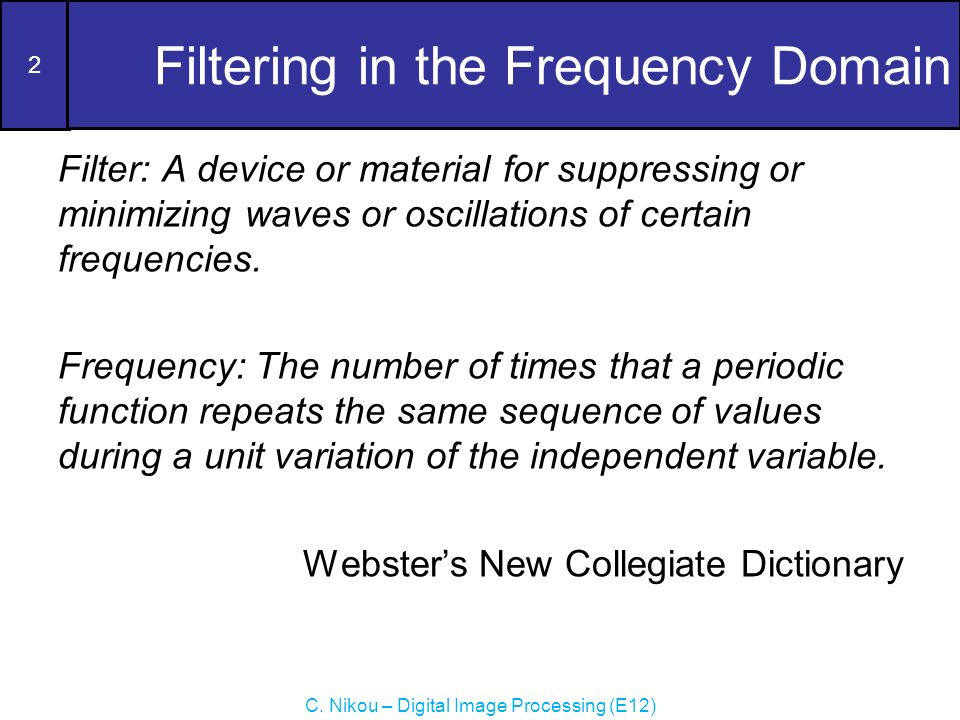 2

Filtering in the Frequency Domain

Filter: A device or material for suppressing or minimizing waves or oscillations of certain frequencies.

Frequency: The number of times that a periodic function repeats the same sequence of values during a unit variation of the independent variable.

Webster's New Collegiate Dictionary

C. Nikou – Digital Image Processing (E12)